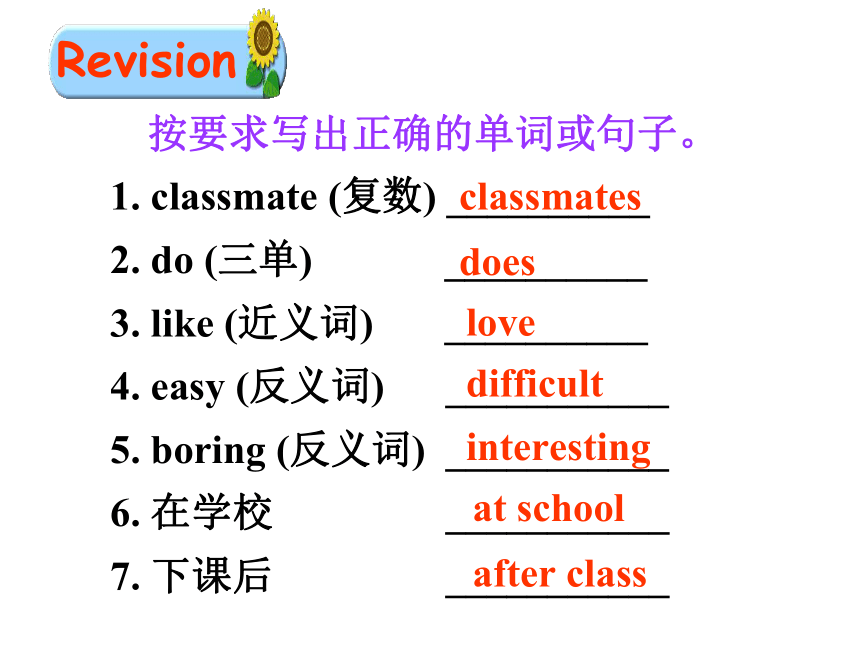 Revision

按要求写出正确的单词或句子。

1. classmate (复数) classmates
2. do (三单) does
3. like (近义词) love
4. easy (反义词) difficult
5. boring (反义词) interesting
6. 在学校 at school
7. 下课后 after class